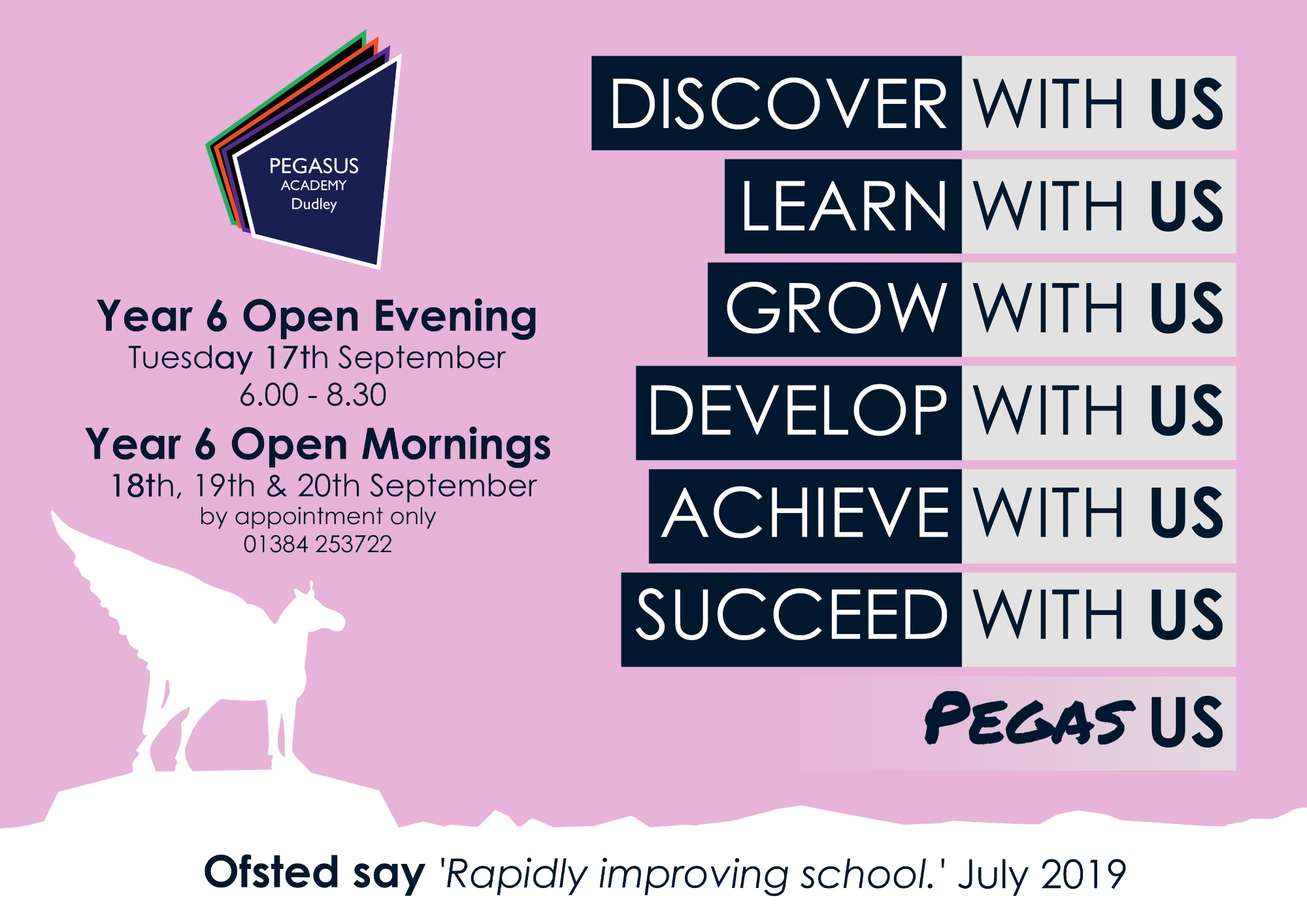 PEGASUS
ACADEMY
Dudley

Year 6 Open Evening
Tuesday 17th September
6.00 - 8.30

Year 6 Open Mornings
18th, 19th & 20th September
by appointment only
01384 253722

DISCOVER WITH US
LEARN WITH US
GROW WITH US
DEVELOP WITH US
ACHIEVE WITH US
SUCCEED WITH US
PEGAS US

Ofsted say 'Rapidly improving school.' July 2019